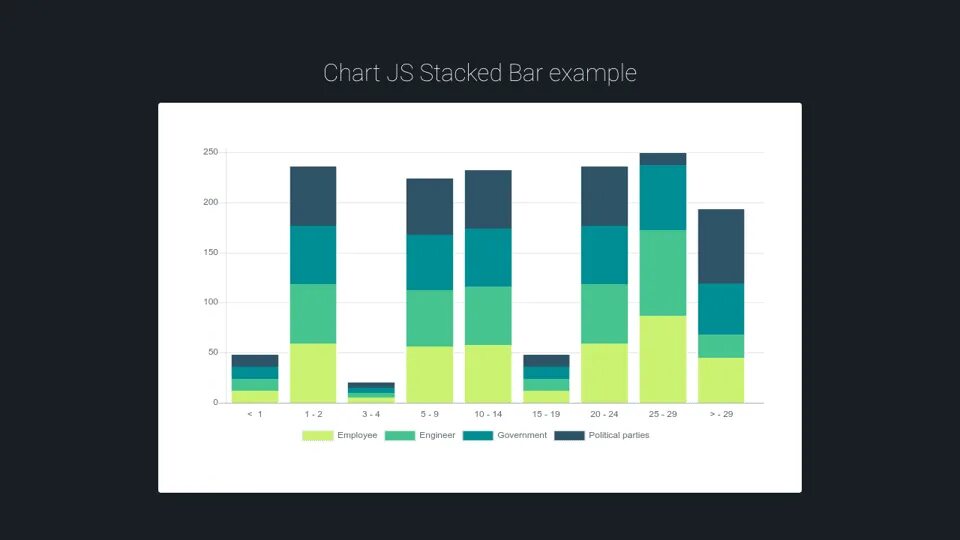 Chart JS Stacked Bar example

250
200
150
100
50
0

< 1
1 - 2
3 - 4
5 - 9
10 - 14
15 - 19
20 - 24
25 - 29
> - 29

Employee
Engineer
Government
Political parties